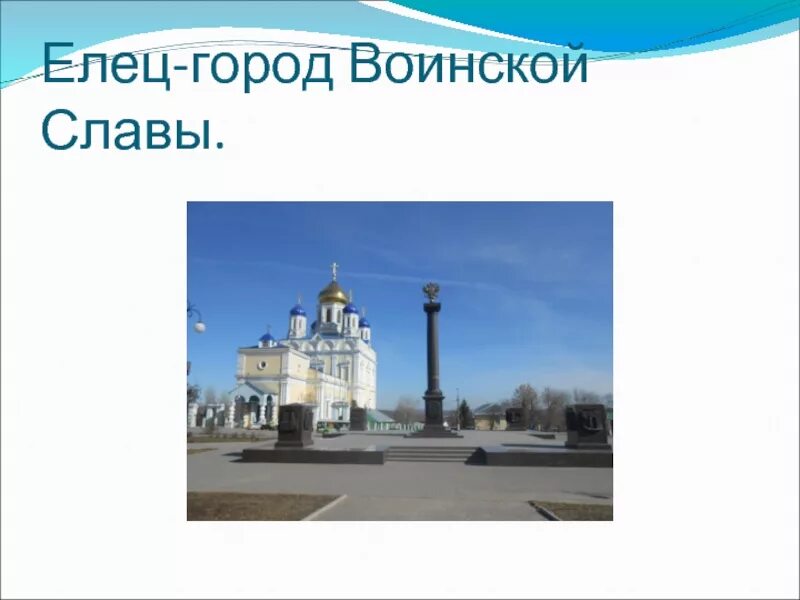 Елец-город Воинской Славы.